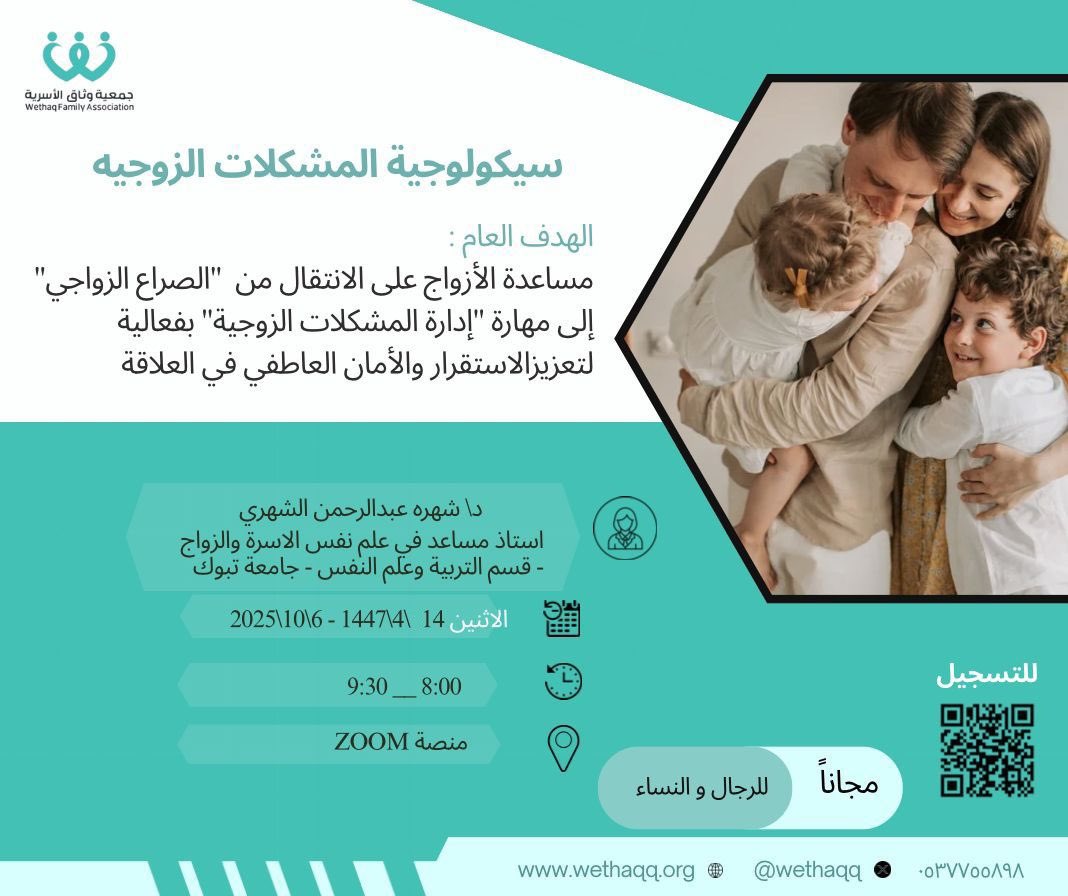 جمعية وثاق الأسرية
Wethaq Family Association

سيكولوجية المشكلات الزوجيه

الهدف العام :
مساعدة الأزواج على الانتقال من "الصراع الزواجي" إلى مهارة "إدارة المشكلات الزوجية" بفعالية لتعزيزالاستقرار والأمان العاطفي في العلاقة

د\ شهره عبدالرحمن الشهري
استاذ مساعد في علم نفس الاسرة والزواج - قسم التربية وعلم النفس - جامعة تبوك

الاثنين 14 \4\1447 - 6\10\2025

8:00 __ 9:30

منصة ZOOM

للتسجيل

مجاناً
للرجال و النساء

www.wethaqq.org
@wethaqq
٠٥٣٧٧٥٥٨٩٨